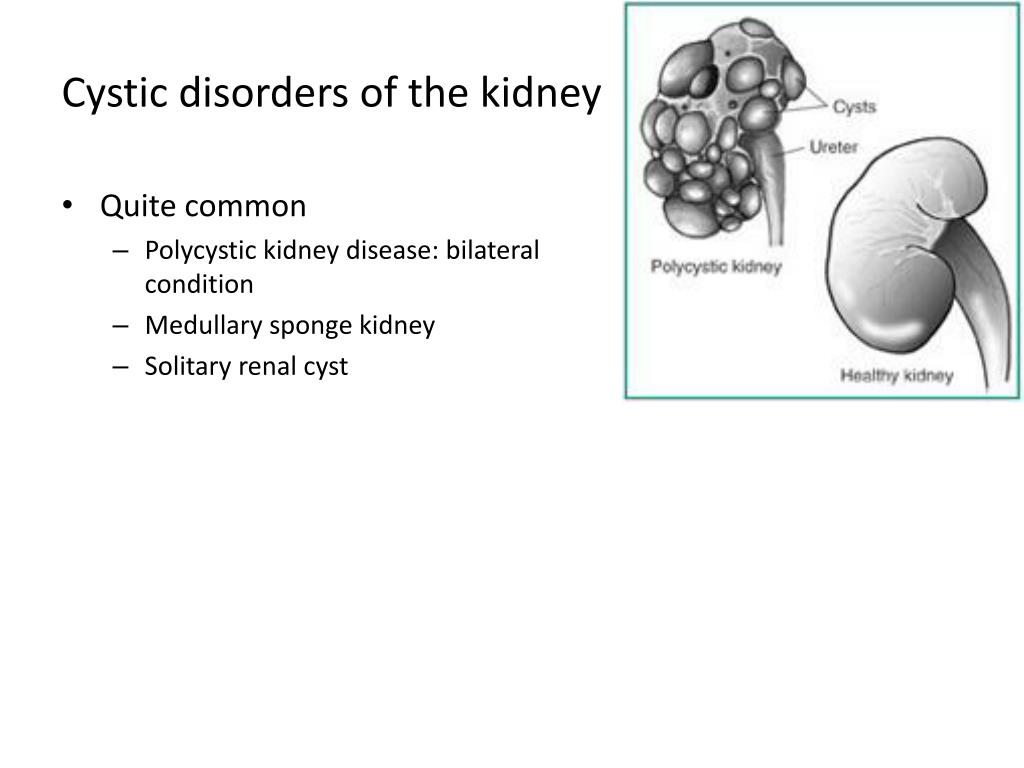 Cystic disorders of the kidney

• Quite common
– Polycystic kidney disease: bilateral condition
– Medullary sponge kidney
– Solitary renal cyst

Cysts
Ureter
Polycystic kidney
Healthy kidney